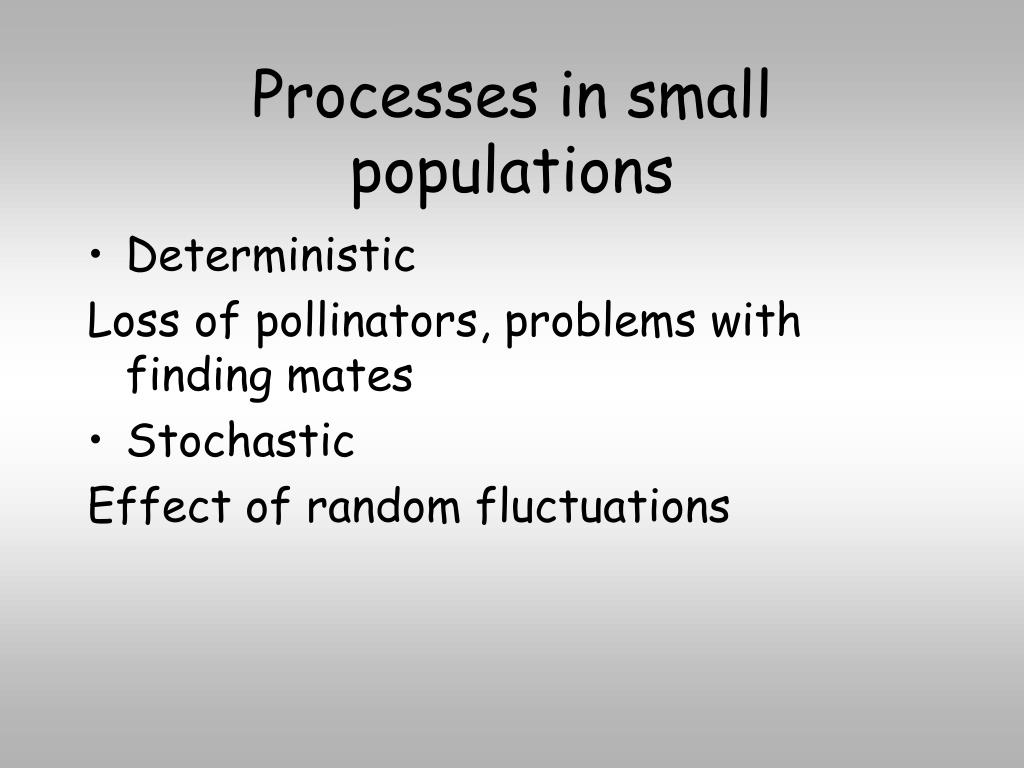 Processes in small populations

• Deterministic

Loss of pollinators, problems with finding mates

• Stochastic

Effect of random fluctuations